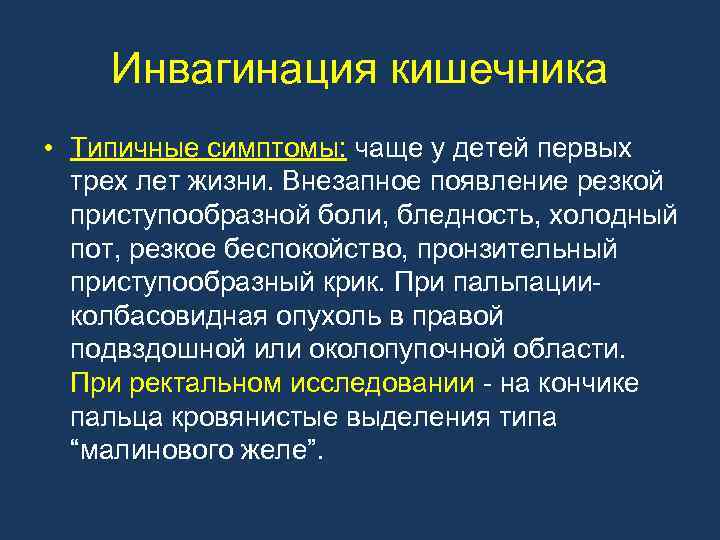 Инвагинация кишечника

• Типичные симптомы: чаще у детей первых трех лет жизни. Внезапное появление резкой приступообразной боли, бледность, холодный пот, резкое беспокойство, пронзительный приступообразный крик. При пальпации- колбасовидная опухоль в правой подвздошной или околопупочной области. При ректальном исследовании - на кончике пальца кровянистые выделения типа “малинового желе”.